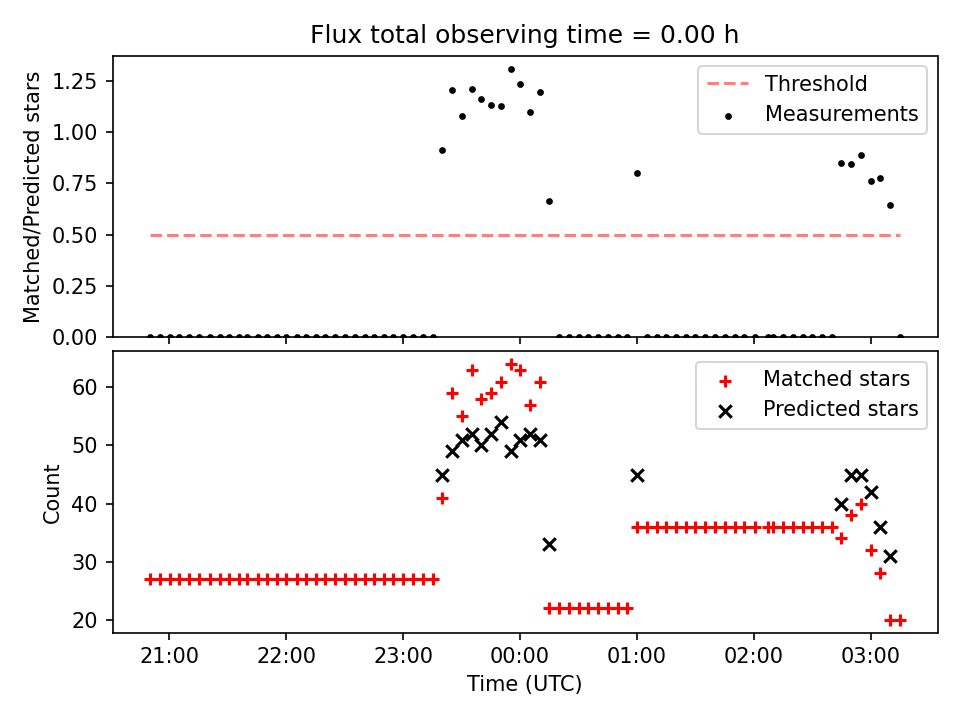 Flux total observing time = 0.00 h

Matched/Predicted stars

1.25
1.00
0.75
0.50
0.25
0.00

Threshold
Measurements

Count

60
50
40
30
20

Matched stars
Predicted stars

21:00
22:00
23:00
00:00
01:00
02:00
03:00

Time (UTC)